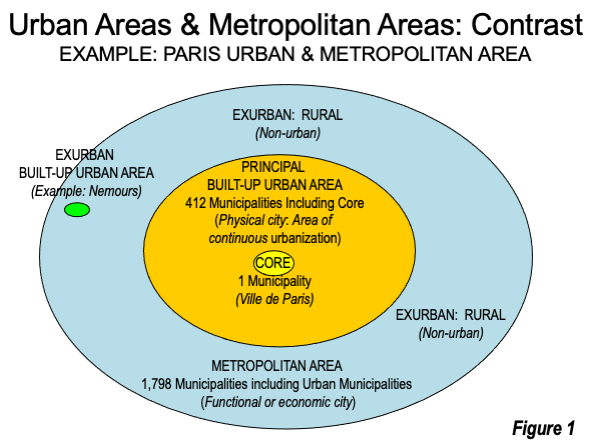 Urban Areas & Metropolitan Areas: Contrast
EXAMPLE: PARIS URBAN & METROPOLITAN AREA

EXURBAN: RURAL
(Non-urban)

EXURBAN
BUILT-UP URBAN AREA
(Example: Nemours)

PRINCIPAL
BUILT-UP URBAN AREA
412 Municipalities Including Core
(Physical city: Area of continuous urbanization)

CORE
1 Municipality
(Ville de Paris)

EXURBAN: RURAL
(Non-urban)

METROPOLITAN AREA
1,798 Municipalities including Urban Municipalities
(Functional or economic city)

Figure 1